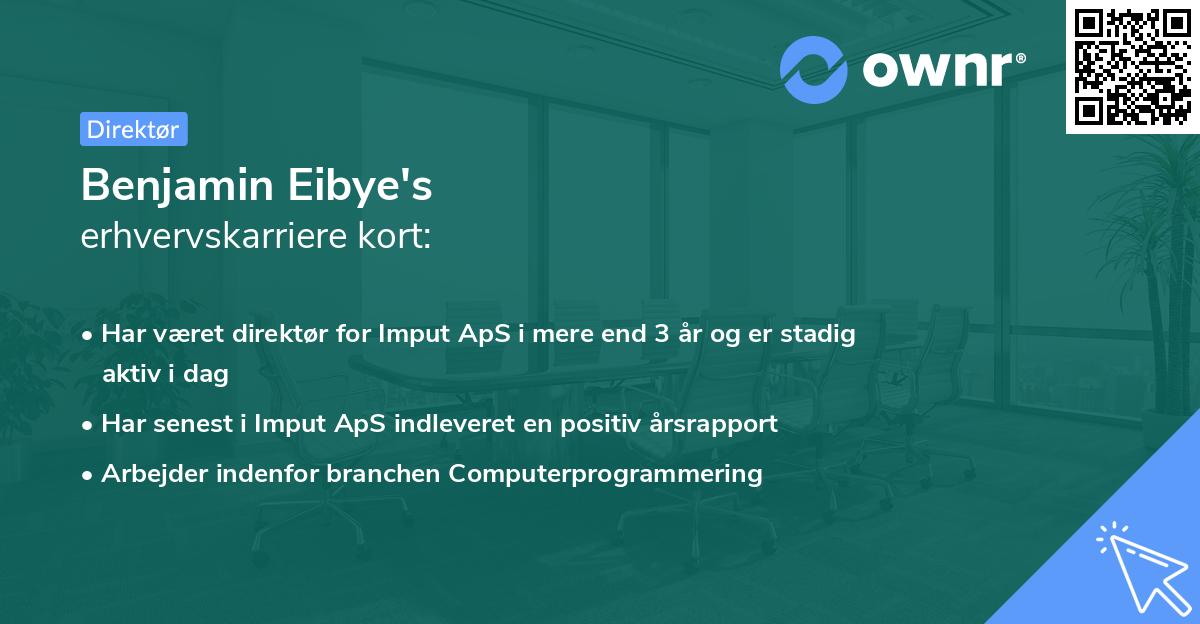 ownr®

Direktør

Benjamin Eibye's
erhvervskarriere kort:

• Har været direktør for Imput ApS i mere end 3 år og er stadig aktiv i dag
• Har senest i Imput ApS indleveret en positiv årsrapport
• Arbejder indenfor branchen Computerprogrammering